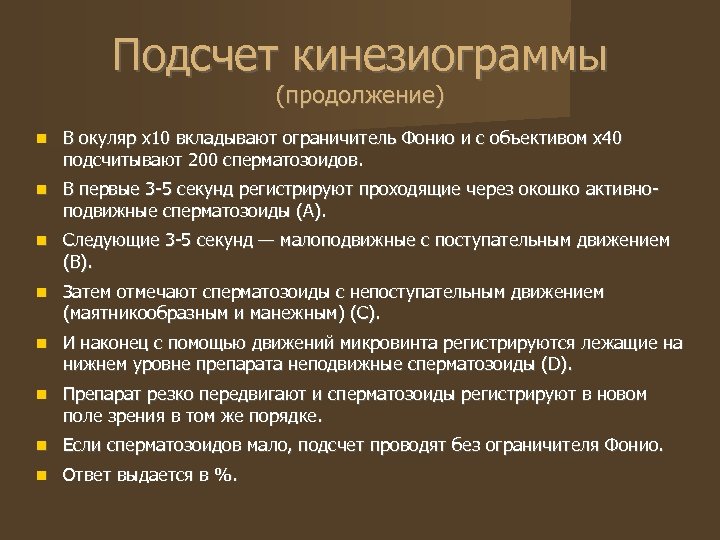 Подсчет кинезиограммы
(продолжение)

- В окуляр х10 вкладывают ограничитель Фонио и с объективом х40 подсчитывают 200 сперматозоидов.
- В первые 3-5 секунд регистрируют проходящие через окошко активно-подвижные сперматозоиды (А).
- Следующие 3-5 секунд — малоподвижные с поступательным движением (В).
- Затем отмечают сперматозоиды с непоступательным движением (маятникообразным и манежным) (С).
- И наконец с помощью движений микровинта регистрируются лежащие на нижнем уровне препарата неподвижные сперматозоиды (D).
- Препарат резко передвигают и сперматозоиды регистрируют в новом поле зрения в том же порядке.
- Если сперматозоидов мало, подсчет проводят без ограничителя Фонио.
- Ответ выдается в %.